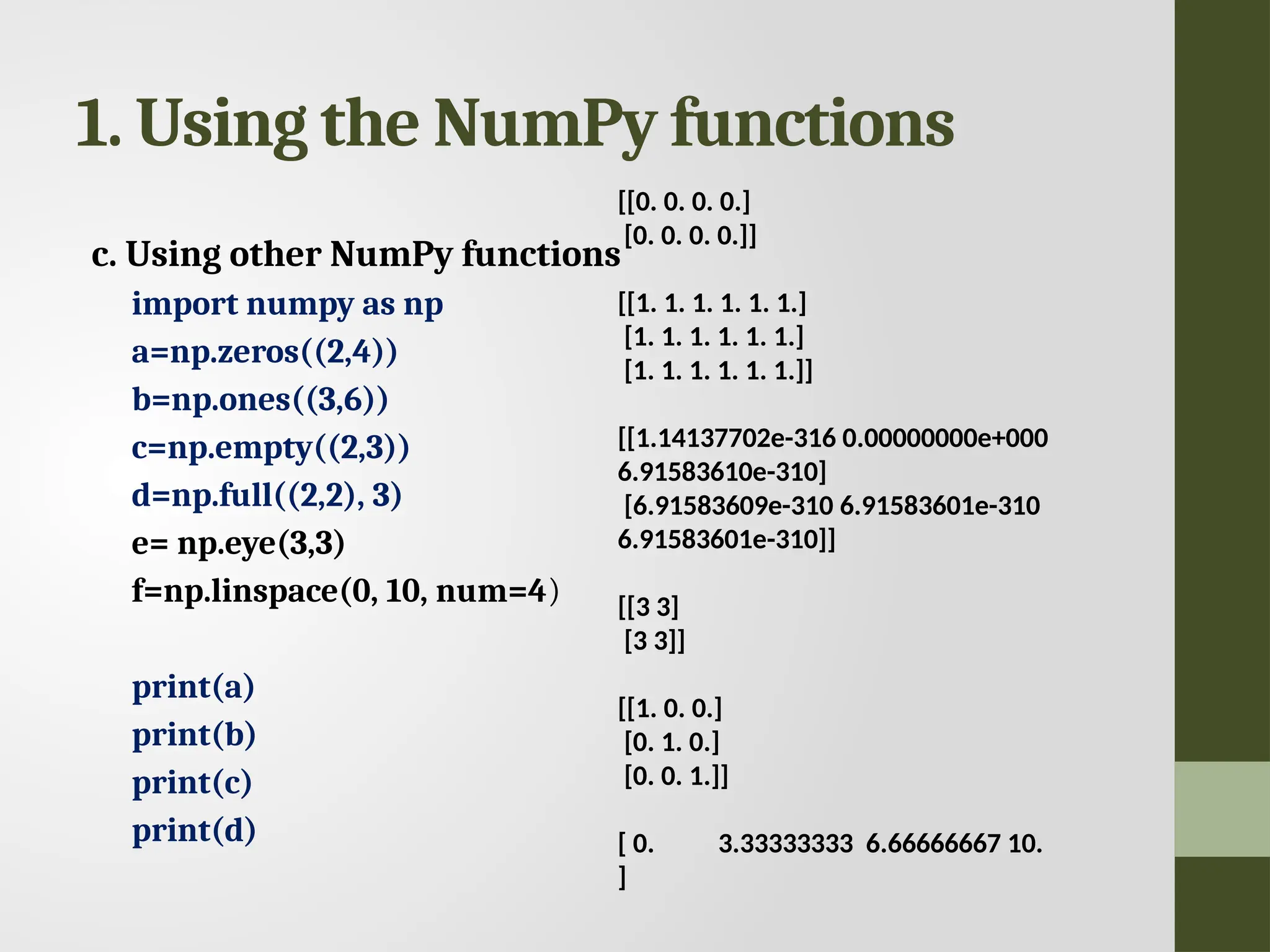 1. Using the NumPy functions

c. Using other NumPy functions

import numpy as np
a=np.zeros((2,4))
b=np.ones((3,6))
c=np.empty((2,3))
d=np.full((2,2), 3)
e= np.eye(3,3)
f=np.linspace(0, 10, num=4）

print(a)
print(b)
print(c)
print(d)

[[0. 0. 0. 0.]
[0. 0. 0. 0.]]

[[1. 1. 1. 1. 1. 1.]
[1. 1. 1. 1. 1. 1.]
[1. 1. 1. 1. 1. 1.]]

[[1.14137702e-316 0.00000000e+000 6.91583610e-310]
[6.91583609e-310 6.91583601e-310 6.91583601e-310]]

[[3 3]
[3 3]]

[[1. 0. 0.]
[0. 1. 0.]
[0. 0. 1.]]

[ 0. 3.33333333 6.66666667 10. ]